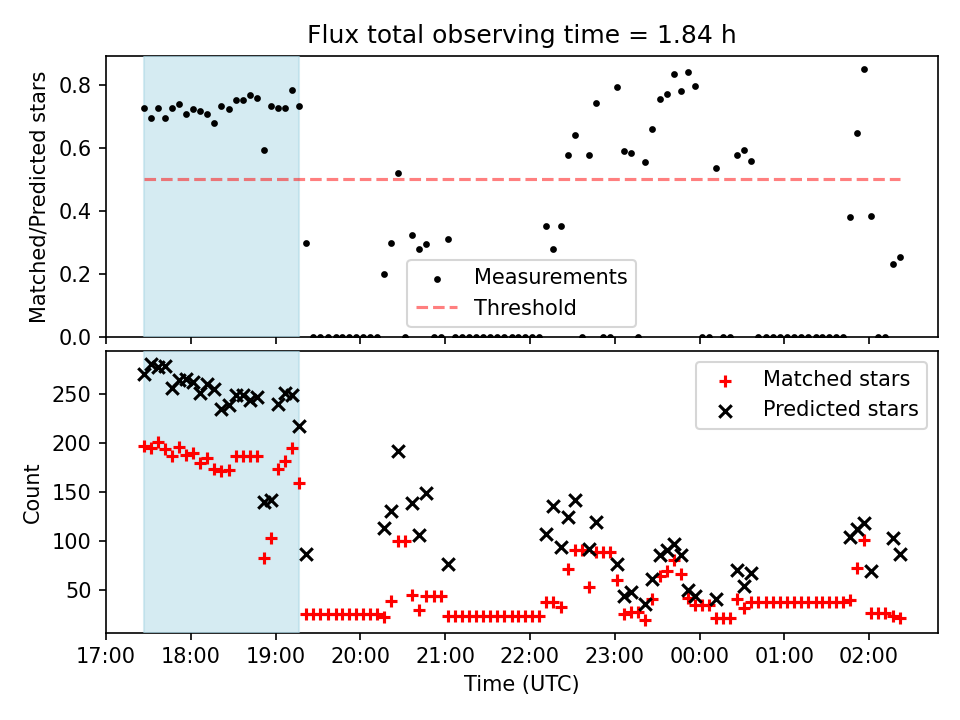 Flux total observing time = 1.84 h

Matched/Predicted stars

0.8
0.6
0.4
0.2
0.0

Measurements
Threshold

Count

250
200
150
100
50

Matched stars
Predicted stars

17:00 18:00 19:00 20:00 21:00 22:00 23:00 00:00 01:00 02:00

Time (UTC)